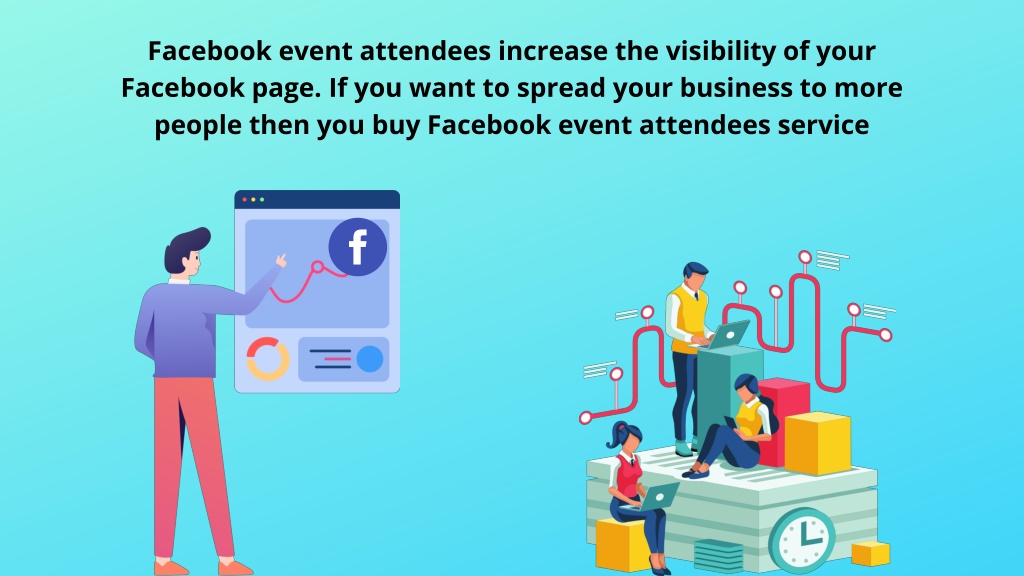 Facebook event attendees increase the visibility of your Facebook page. If you want to spread your business to more people then you buy Facebook event attendees service

f